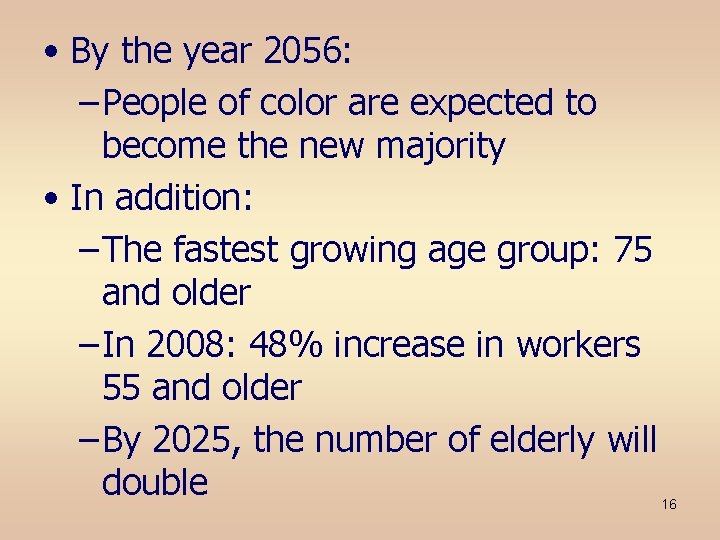 • By the year 2056:
– People of color are expected to become the new majority
• In addition:
– The fastest growing age group: 75 and older
– In 2008: 48% increase in workers 55 and older
– By 2025, the number of elderly will double

16